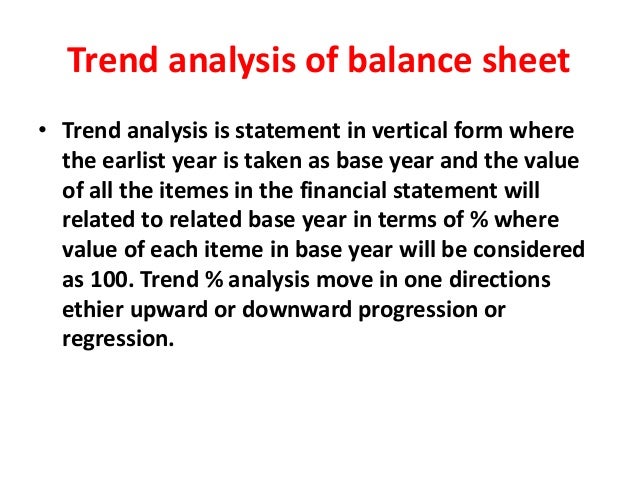 Trend analysis of balance sheet

• Trend analysis is statement in vertical form where the earlist year is taken as base year and the value of all the itemes in the financial statement will related to related base year in terms of % where value of each iteme in base year will be considered as 100. Trend % analysis move in one directions ethier upward or downward progression or regression.